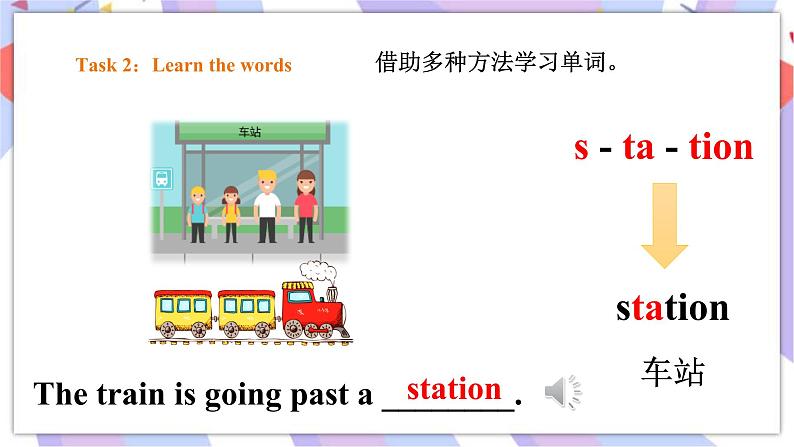 Task 2：Learn the words

借助多种方法学习单词。

车站

s - ta - tion

station

车站

The train is going past a station.